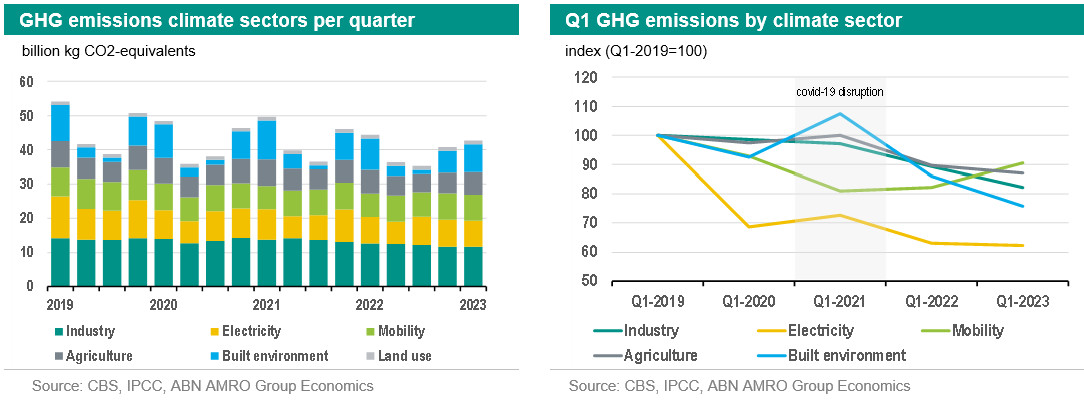 GHG emissions climate sectors per quarter

billion kg CO2-equivalents

60
50
40
30
20
10
0

2019 2020 2021 2022 2023

Industry
Electricity
Mobility
Agriculture
Built environment
Land use

Source: CBS, IPCC, ABN AMRO Group Economics

Q1 GHG emissions by climate sector

index (Q1-2019=100)

120
110
100
90
80
70
60
50

covid-19 disruption

Q1-2019 Q1-2020 Q1-2021 Q1-2022 Q1-2023

Industry
Electricity
Mobility
Agriculture
Built environment

Source: CBS, IPCC, ABN AMRO Group Economics